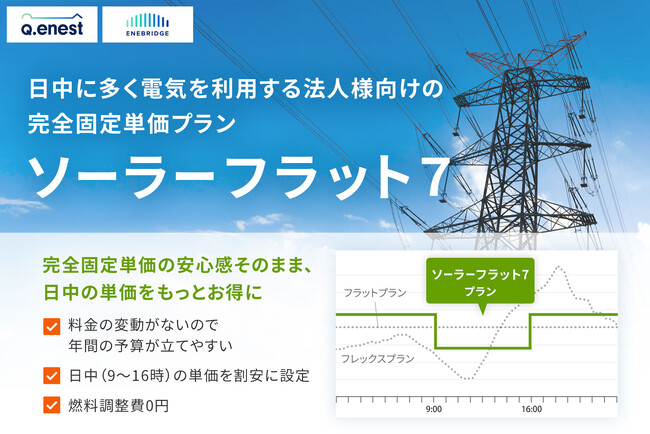 Q.enest

ENEBRIDGE

日中に多く電気を利用する法人様向けの
完全固定単価プラン

ソーラーフラット7

完全固定単価の安心感そのまま、
日中の単価をもっとお得に

料金の変動がないので
年間の予算が立てやすい

日中（9〜16時）の単価を割安に設定

燃料調整費0円

ソーラーフラット7
プラン

フラットプラン

フレックスプラン

9:00

16:00